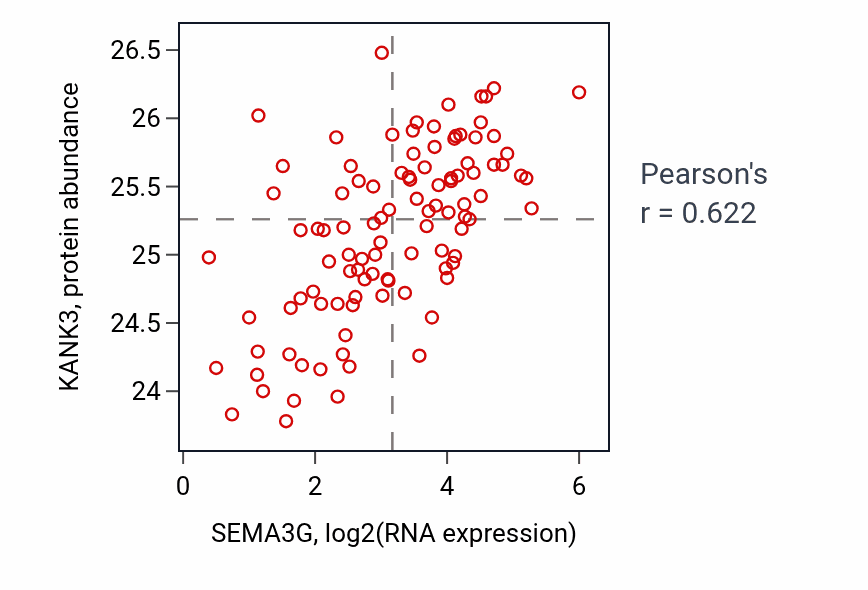 KANK3, protein abundance

26.5
26
25.5
25
24.5
24

0
2
4
6

SEMA3G, log2(RNA expression)

Pearson's
r = 0.622